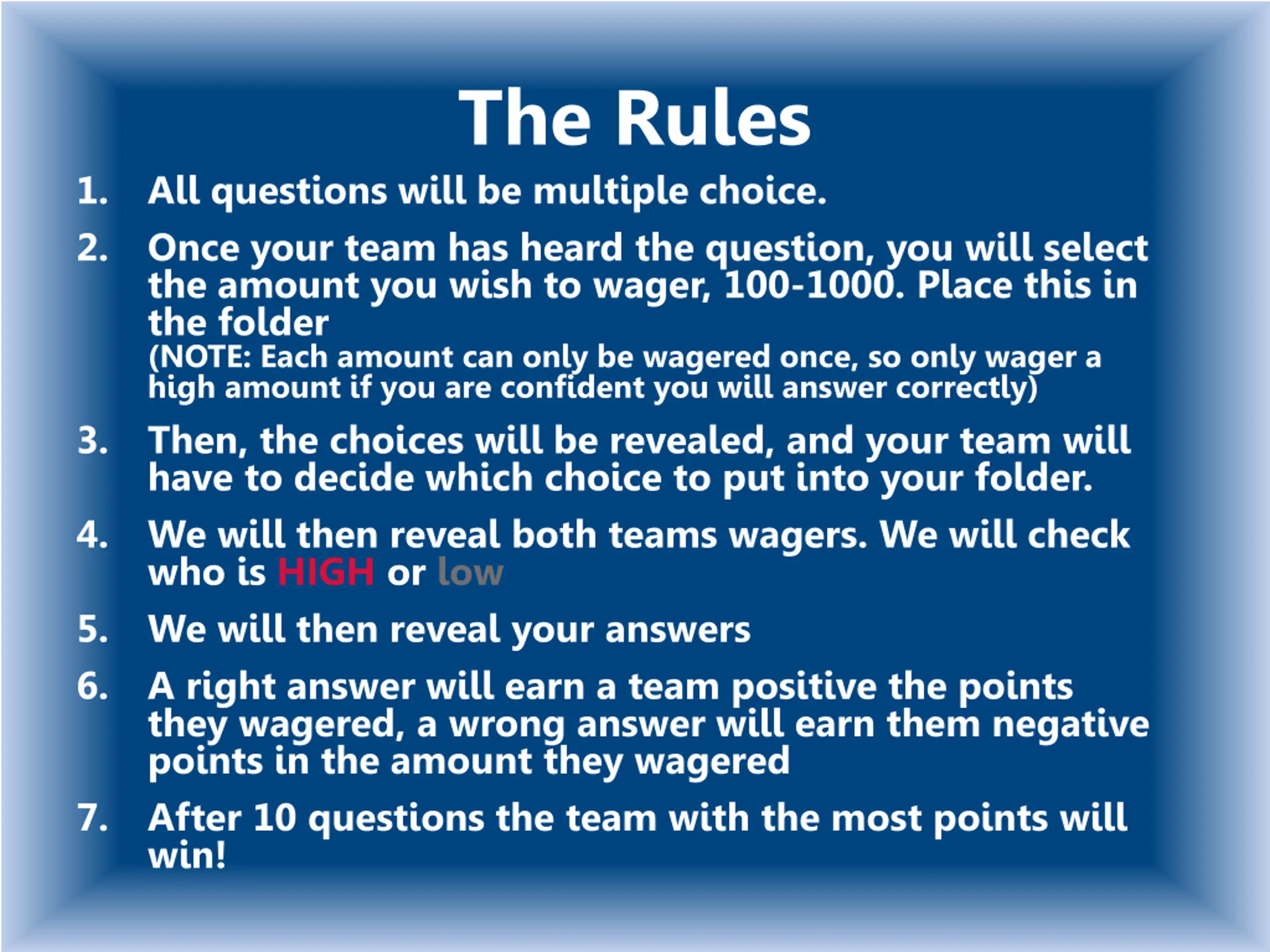 The Rules

1. All questions will be multiple choice.

2. Once your team has heard the question, you will select the amount you wish to wager, 100-1000. Place this in the folder
(NOTE: Each amount can only be wagered once, so only wager a high amount if you are confident you will answer correctly)

3. Then, the choices will be revealed, and your team will have to decide which choice to put into your folder.

4. We will then reveal both teams wagers. We will check who is HIGH or low

5. We will then reveal your answers

6. A right answer will earn a team positive the points they wagered, a wrong answer will earn them negative points in the amount they wagered

7. After 10 questions the team with the most points will win!